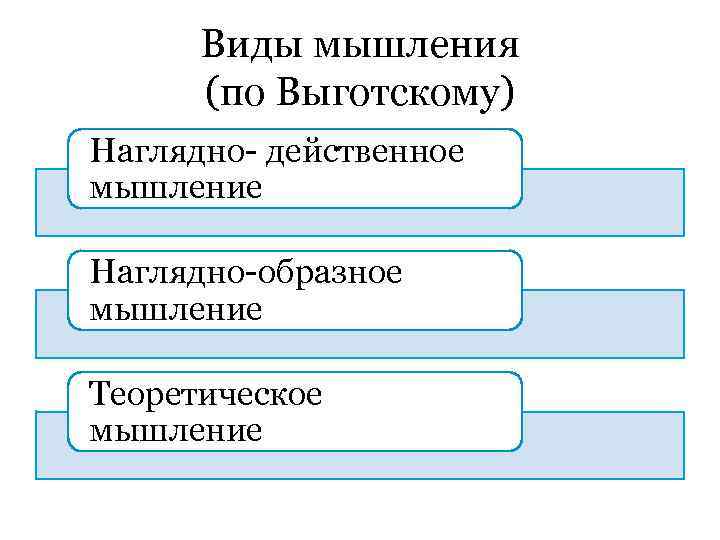 Виды мышления (по Выготскому)

Наглядно- действенное мышление

Наглядно-образное мышление

Теоретическое мышление